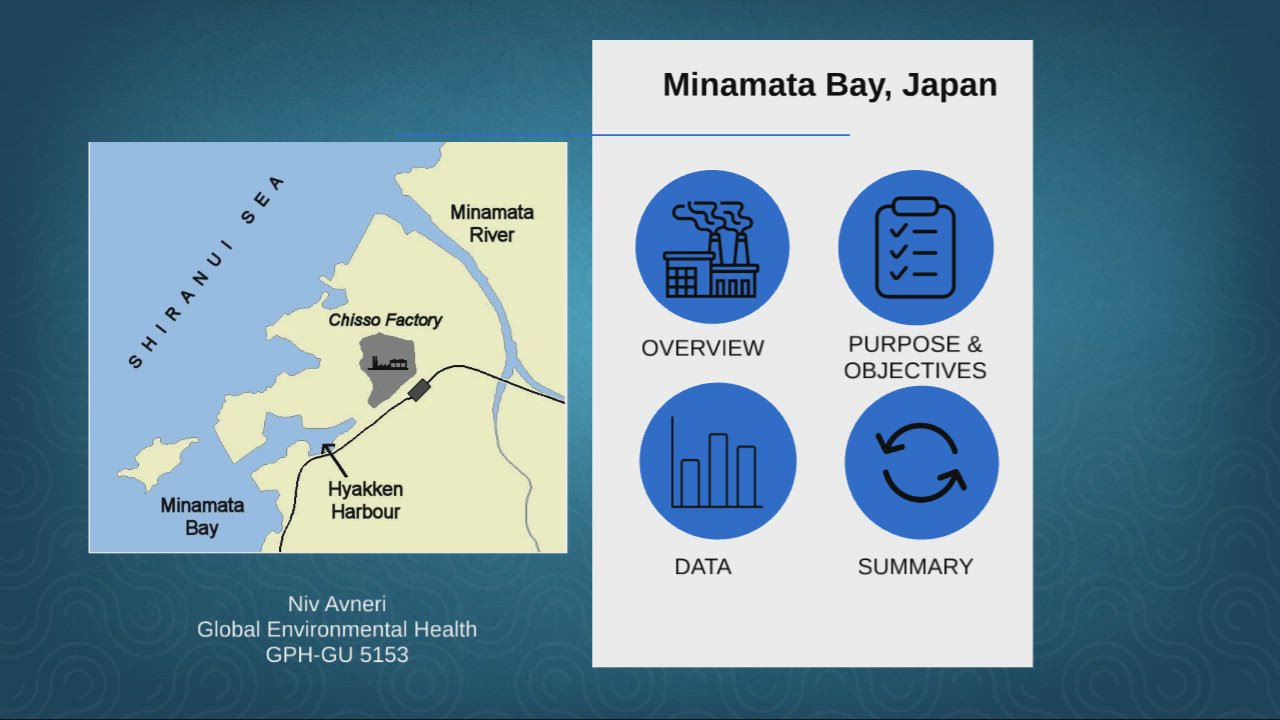 SHIRANUI SEA

Minamata River

Chisso Factory

Hyakken Harbour

Minamata Bay

Niv Avneri
Global Environmental Health
GPH-GU 5153

Minamata Bay, Japan

OVERVIEW

PURPOSE & OBJECTIVES

DATA

SUMMARY